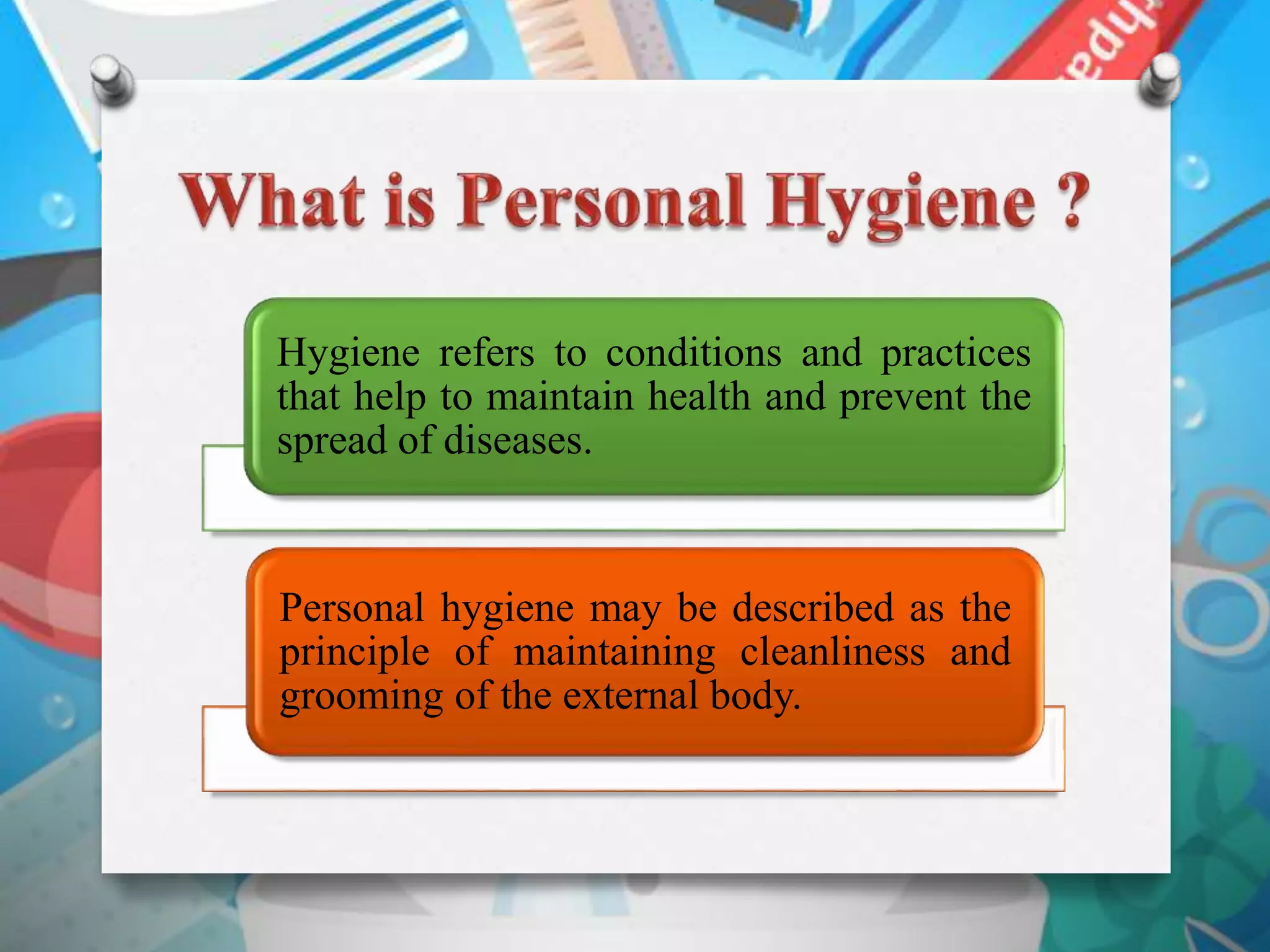 What is Personal Hygiene ?

Hygiene refers to conditions and practices that help to maintain health and prevent the spread of diseases.

Personal hygiene may be described as the principle of maintaining cleanliness and grooming of the external body.